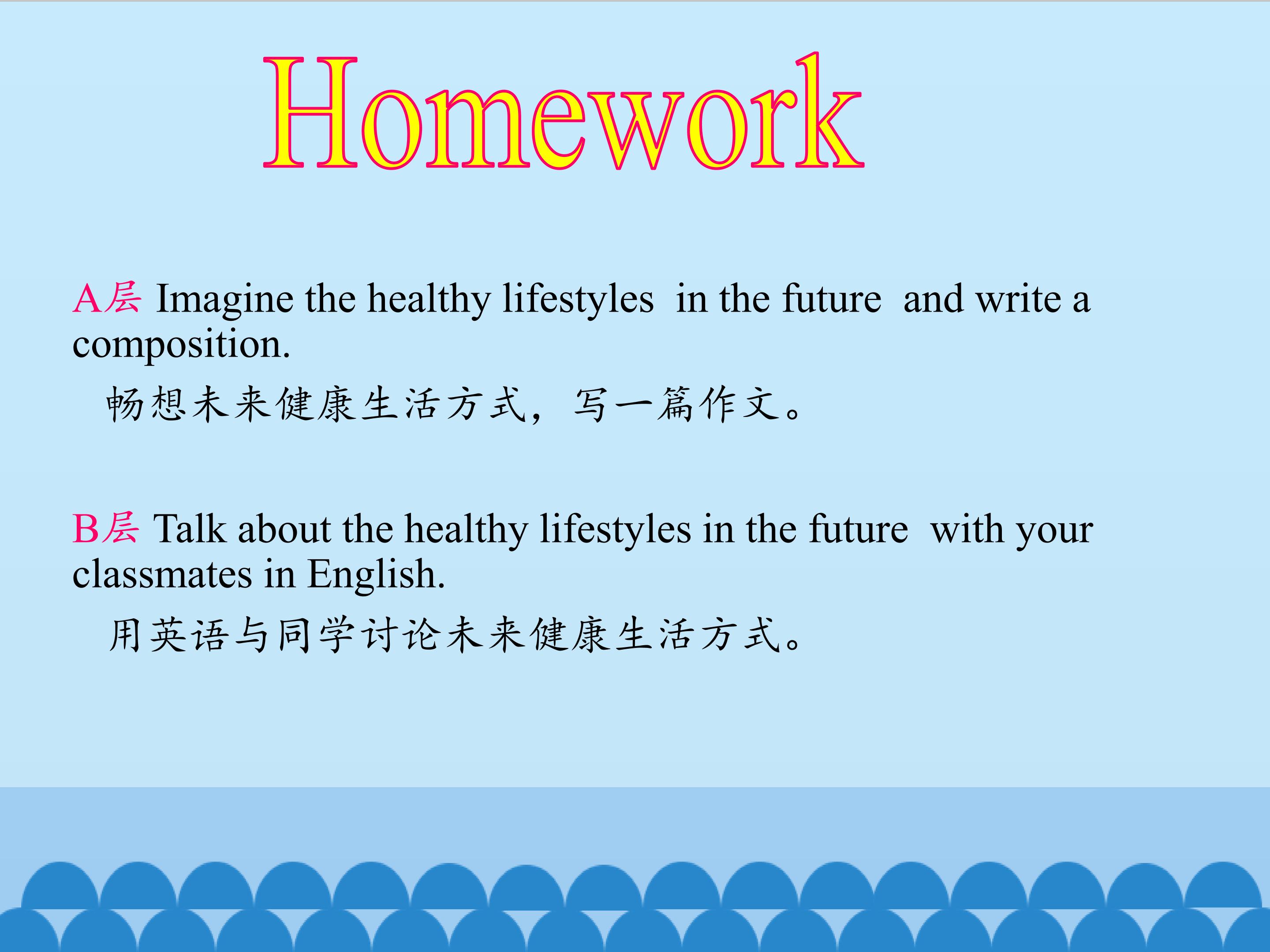 Homework

A层 Imagine the healthy lifestyles in the future and write a composition.

畅想未来健康生活方式，写一篇作文。

B层 Talk about the healthy lifestyles in the future with your classmates in English.

用英语与同学讨论未来健康生活方式。